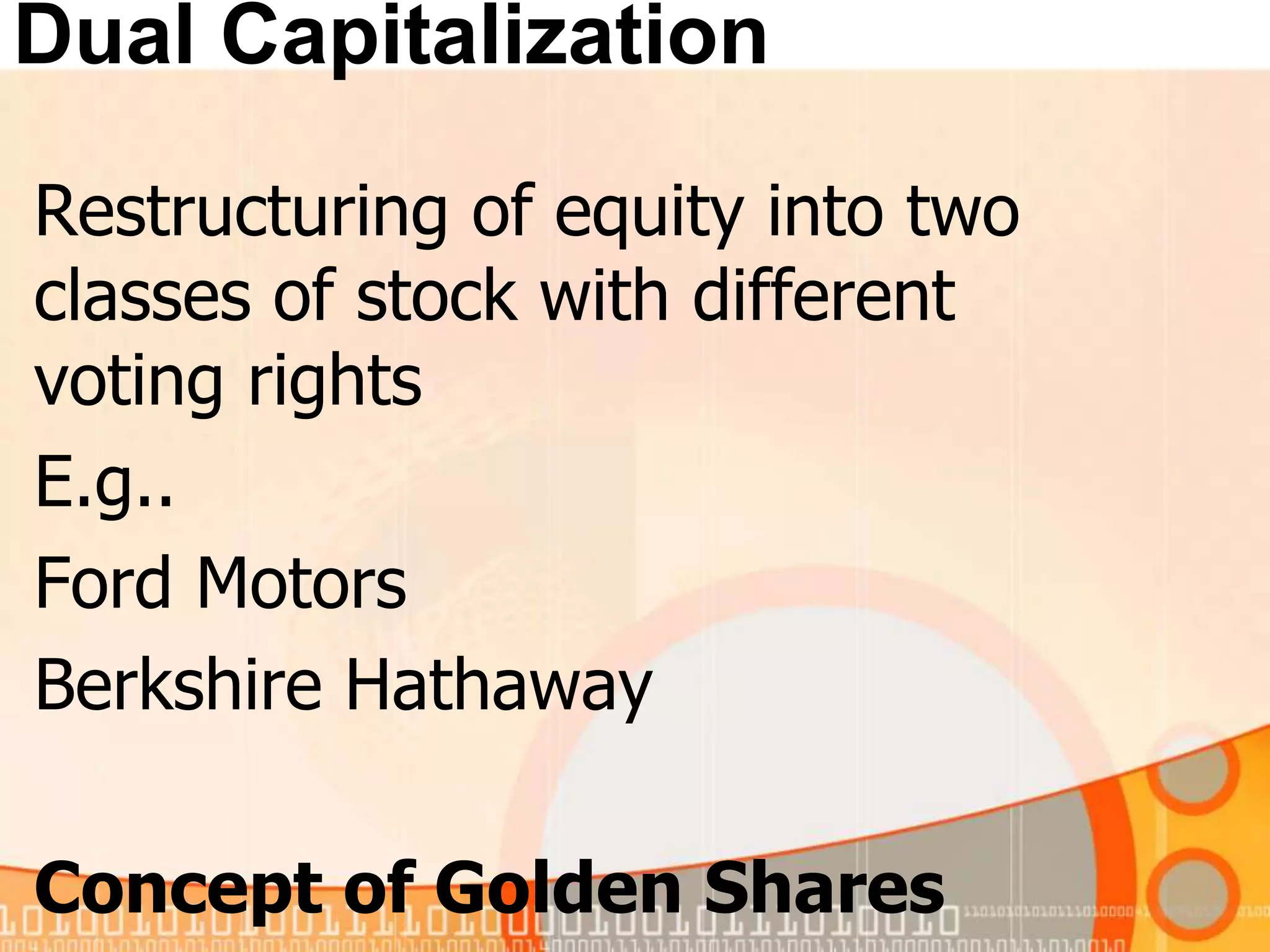 Dual Capitalization

Restructuring of equity into two classes of stock with different voting rights

E.g..

Ford Motors

Berkshire Hathaway

Concept of Golden Shares